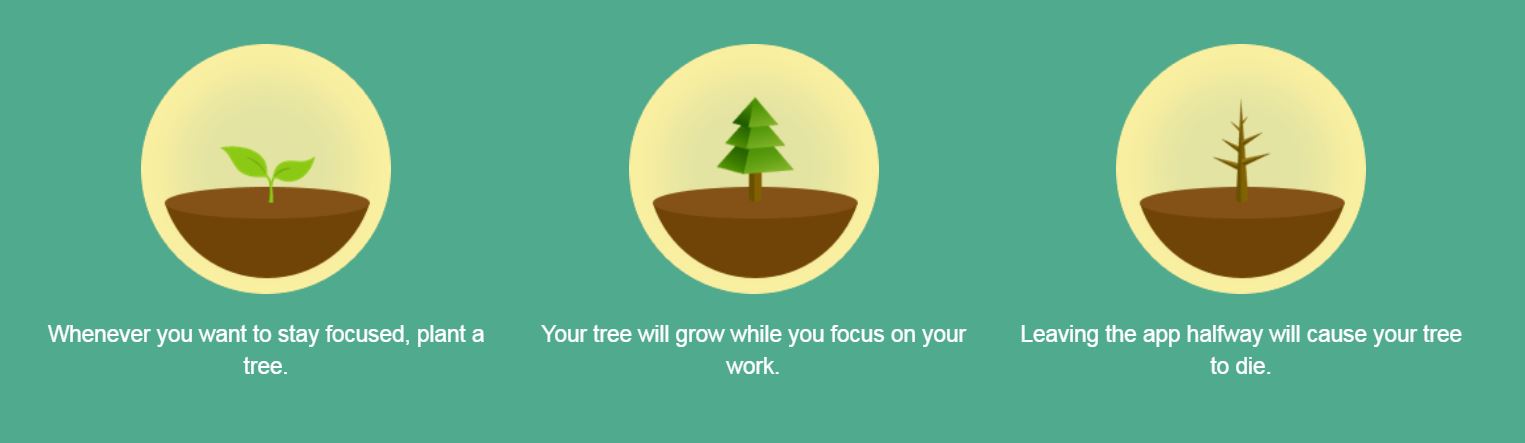 Whenever you want to stay focused, plant a tree.

Your tree will grow while you focus on your work.

Leaving the app halfway will cause your tree to die.